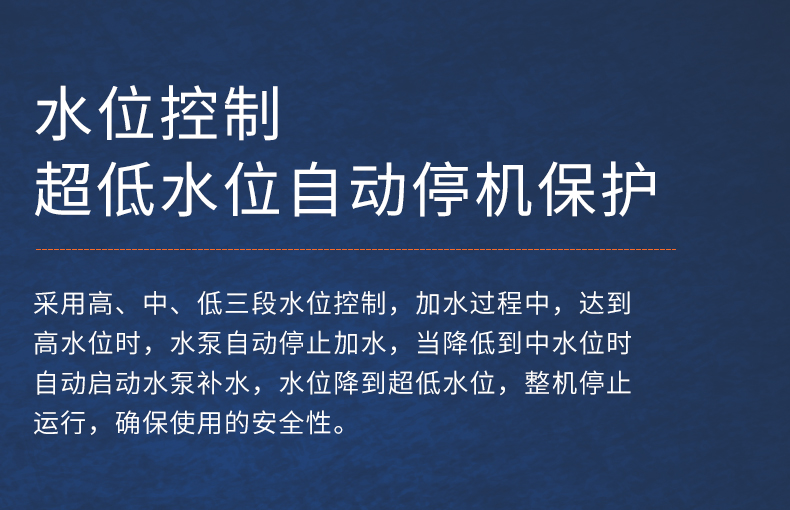 水位控制
超低水位自动停机保护

采用高、中、低三段水位控制，加水过程中，达到高水位时，水泵自动停止加水，当降低到中水位时自动启动水泵补水，水位降到超低水位，整机停止运行，确保使用的安全性。